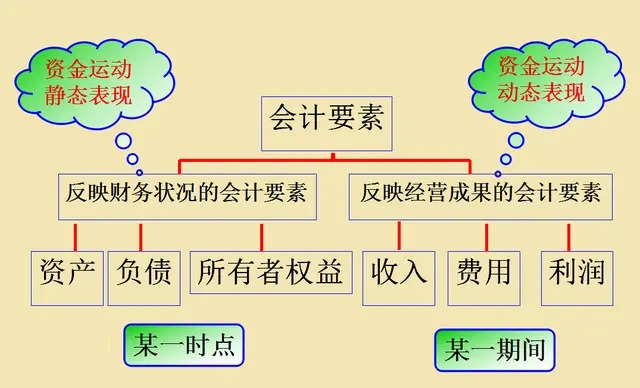 资金运动
静态表现

资金运动
动态表现

会计要素

反映财务状况的会计要素

反映经营成果的会计要素

资产

负债

所有者权益

收入

费用

利润

某一时点

某一期间